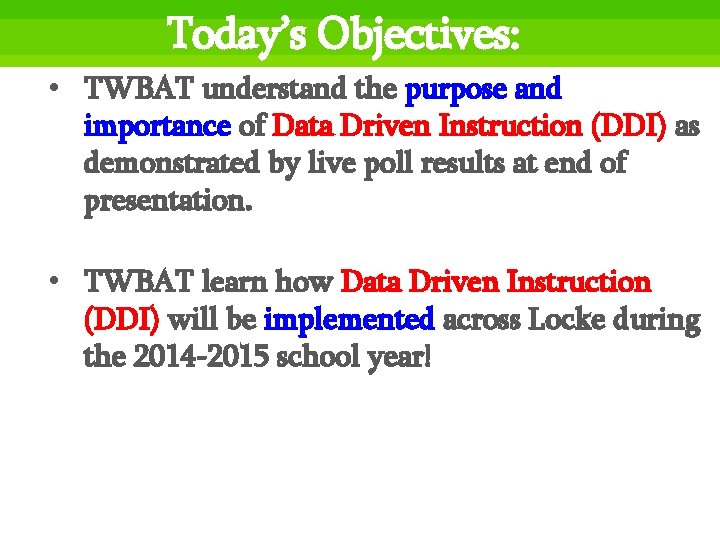 Today's Objectives:

• TWBAT understand the purpose and importance of Data Driven Instruction (DDI) as demonstrated by live poll results at end of presentation.

• TWBAT learn how Data Driven Instruction (DDI) will be implemented across Locke during the 2014-2015 school year!